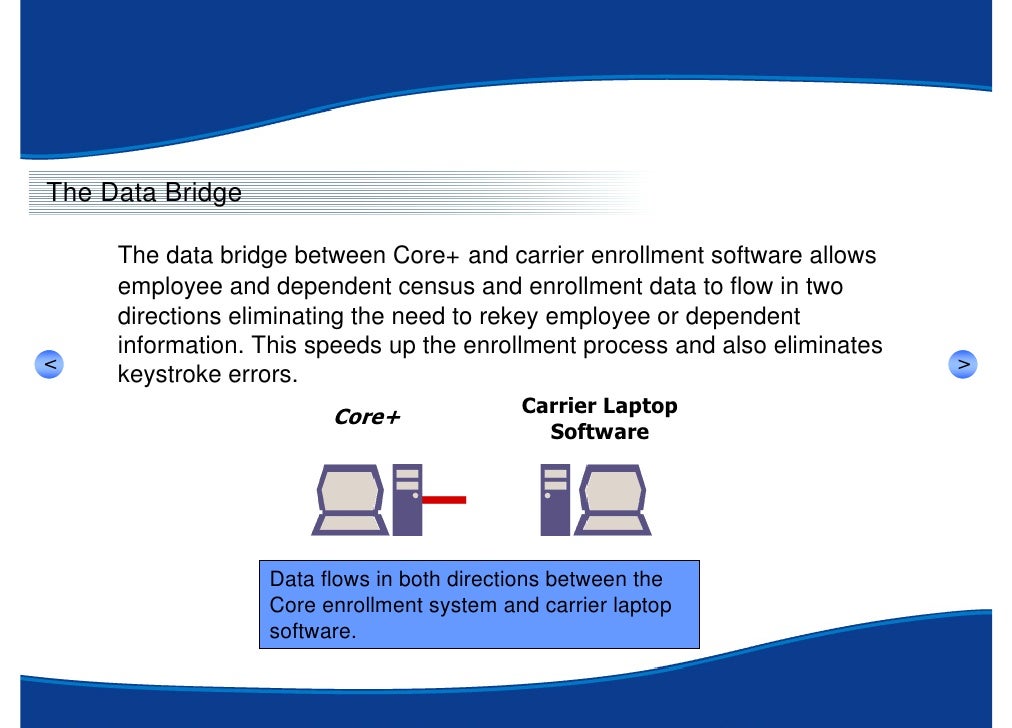 The Data Bridge

The data bridge between Core+ and carrier enrollment software allows employee and dependent census and enrollment data to flow in two directions eliminating the need to rekey employee or dependent information. This speeds up the enrollment process and also eliminates keystroke errors.

<

>

Core+

Carrier Laptop Software

Data flows in both directions between the Core enrollment system and carrier laptop software.